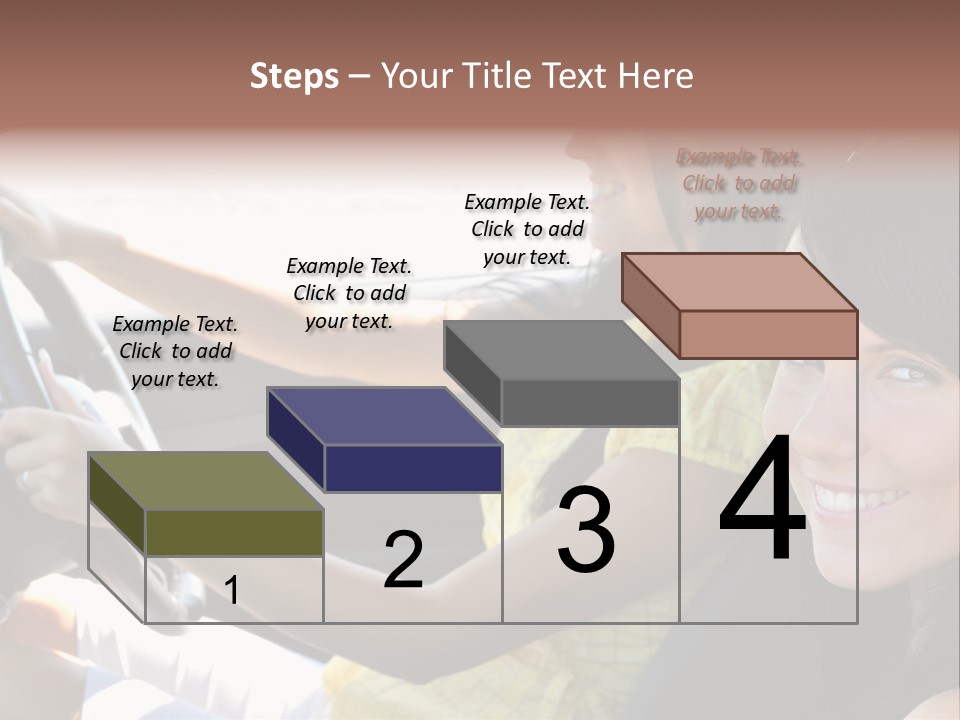 Steps – Your Title Text Here

Example Text. Click to add your text.

Example Text. Click to add your text.

Example Text. Click to add your text.

Example Text. Click to add your text.

1

2

3

4